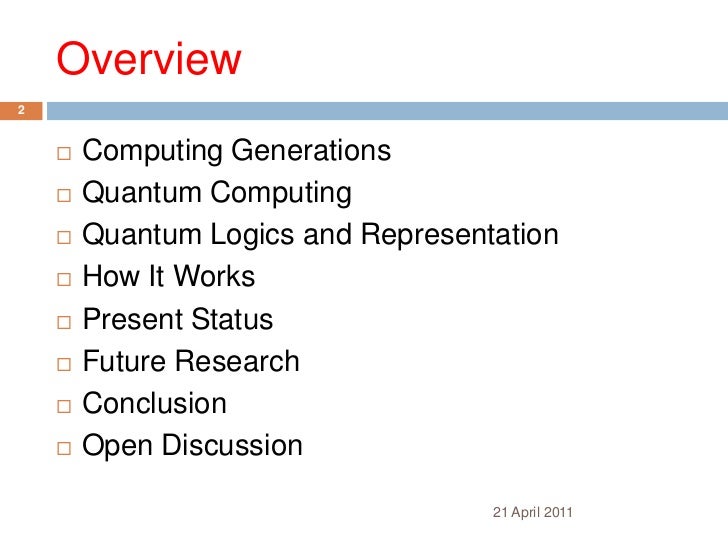 Overview

2

□ Computing Generations
□ Quantum Computing
□ Quantum Logics and Representation
□ How It Works
□ Present Status
□ Future Research
□ Conclusion
□ Open Discussion

21 April 2011